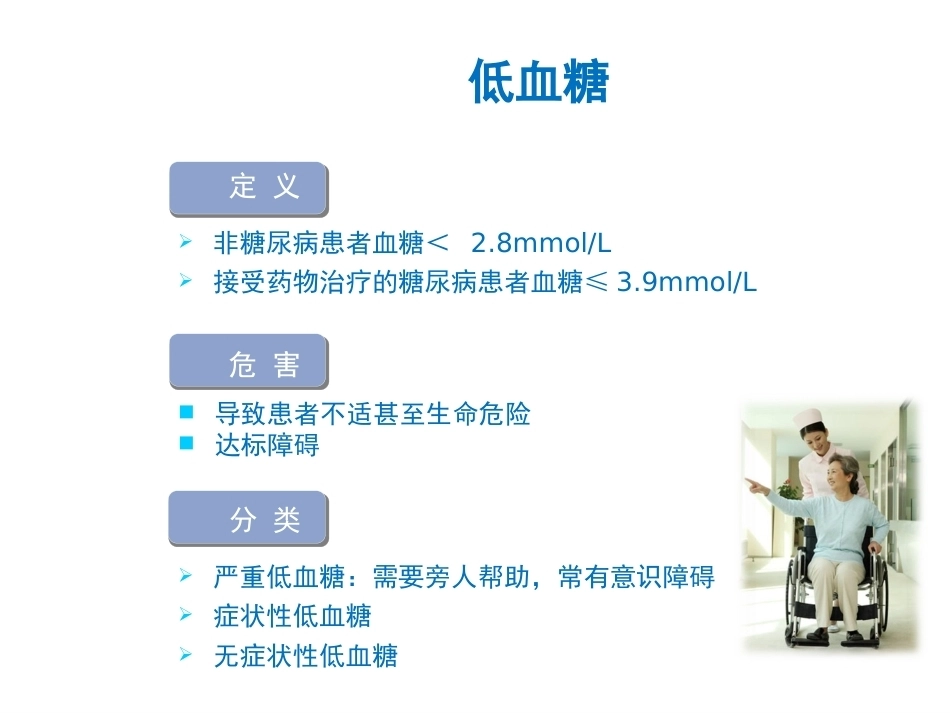 低血糖

定 义

➢ 非糖尿病患者血糖＜ 2.8mmol/L
➢ 接受药物治疗的糖尿病患者血糖≤ 3.9mmol/L

危 害

■ 导致患者不适甚至生命危险
■ 达标障碍

分 类

➢ 严重低血糖：需要旁人帮助，常有意识障碍
➢ 症状性低血糖
➢ 无症状性低血糖